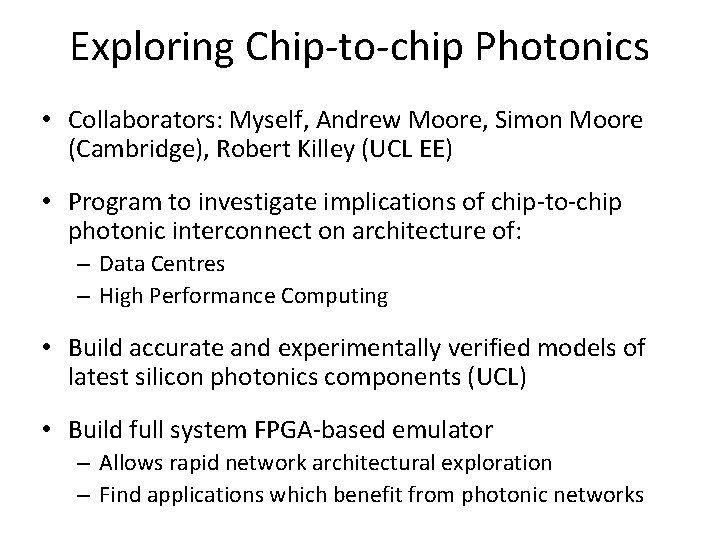 Exploring Chip-to-chip Photonics

• Collaborators: Myself, Andrew Moore, Simon Moore (Cambridge), Robert Killey (UCL EE)

• Program to investigate implications of chip-to-chip photonic interconnect on architecture of:
– Data Centres
– High Performance Computing

• Build accurate and experimentally verified models of latest silicon photonics components (UCL)

• Build full system FPGA-based emulator
– Allows rapid network architectural exploration
– Find applications which benefit from photonic networks